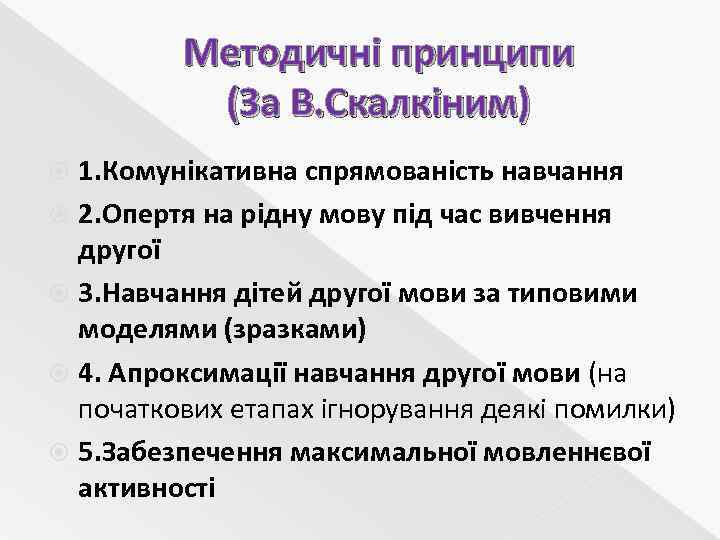 Методичні принципи (За В.Скалкіним)

1.Комунікативна спрямованість навчання

2.Опертя на рідну мову під час вивчення другої

3.Навчання дітей другої мови за типовими моделями (зразками)

4. Апроксимації навчання другої мови (на початкових етапах ігнорування деякі помилки)

5.Забезпечення максимальної мовленнєвої активності